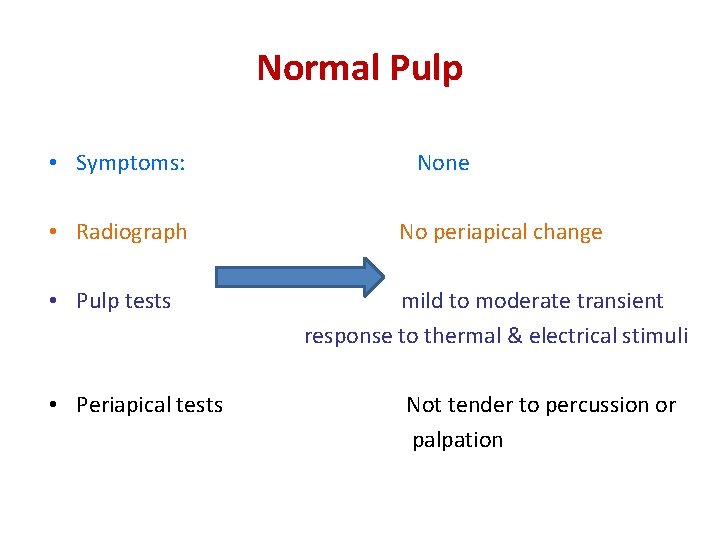 Normal Pulp

• Symptoms: None

• Radiograph No periapical change

• Pulp tests mild to moderate transient response to thermal & electrical stimuli

• Periapical tests Not tender to percussion or palpation